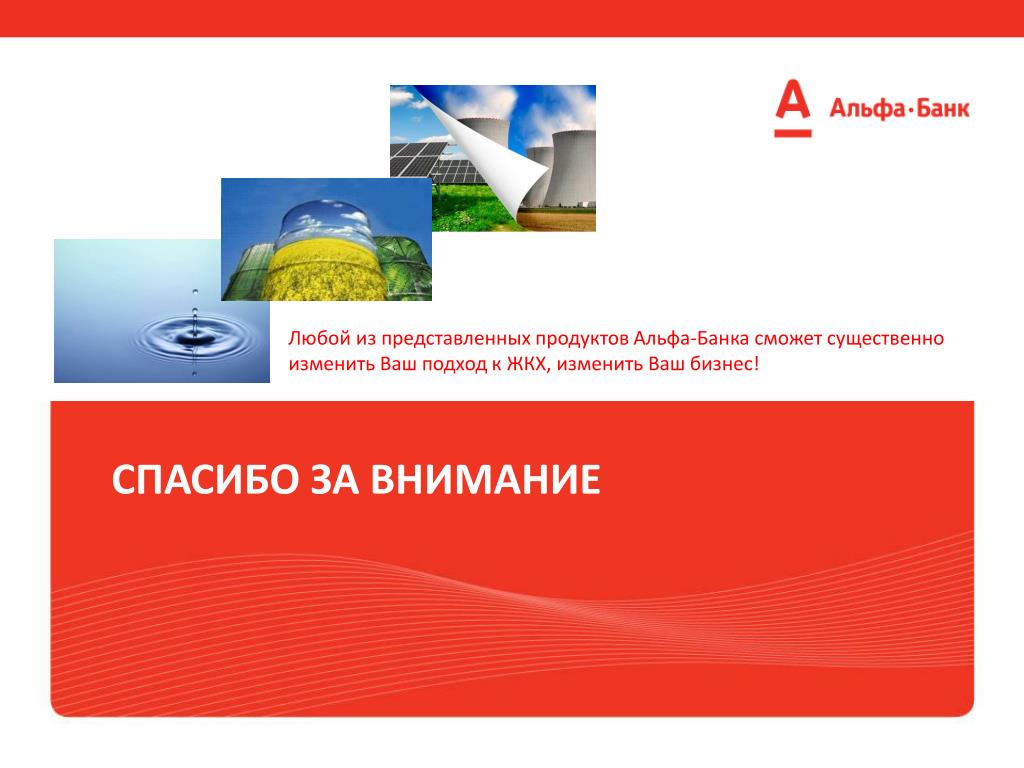 А Альфа·Банк

Любой из представленных продуктов Альфа-Банка сможет существенно изменить Ваш подход к ЖКХ, изменить Ваш бизнес!

СПАСИБО ЗА ВНИМАНИЕ